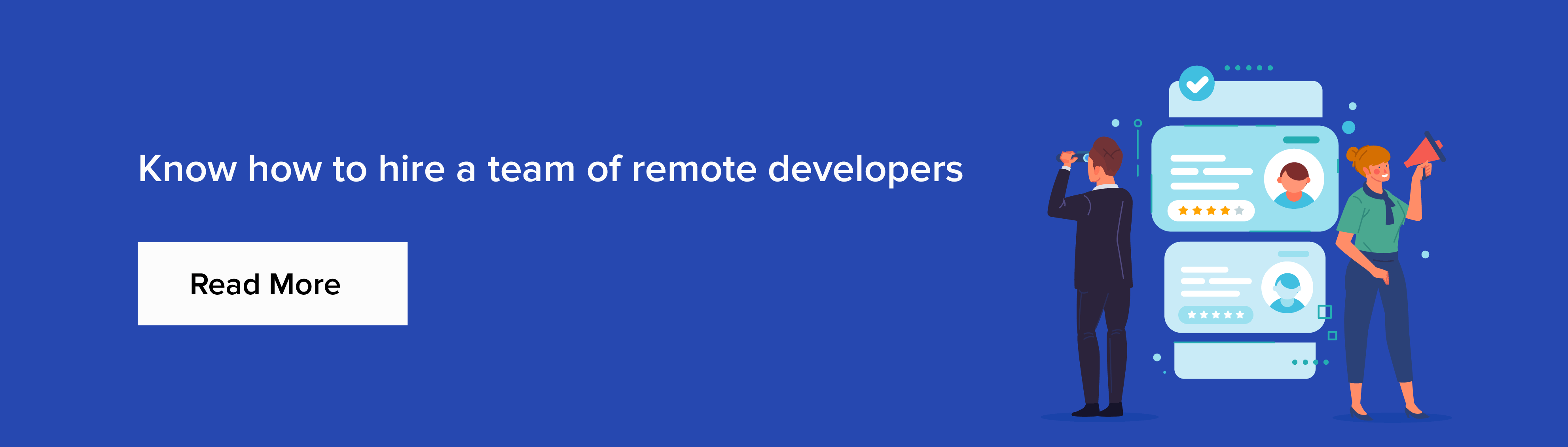 Know how to hire a team of remote developers

Read More